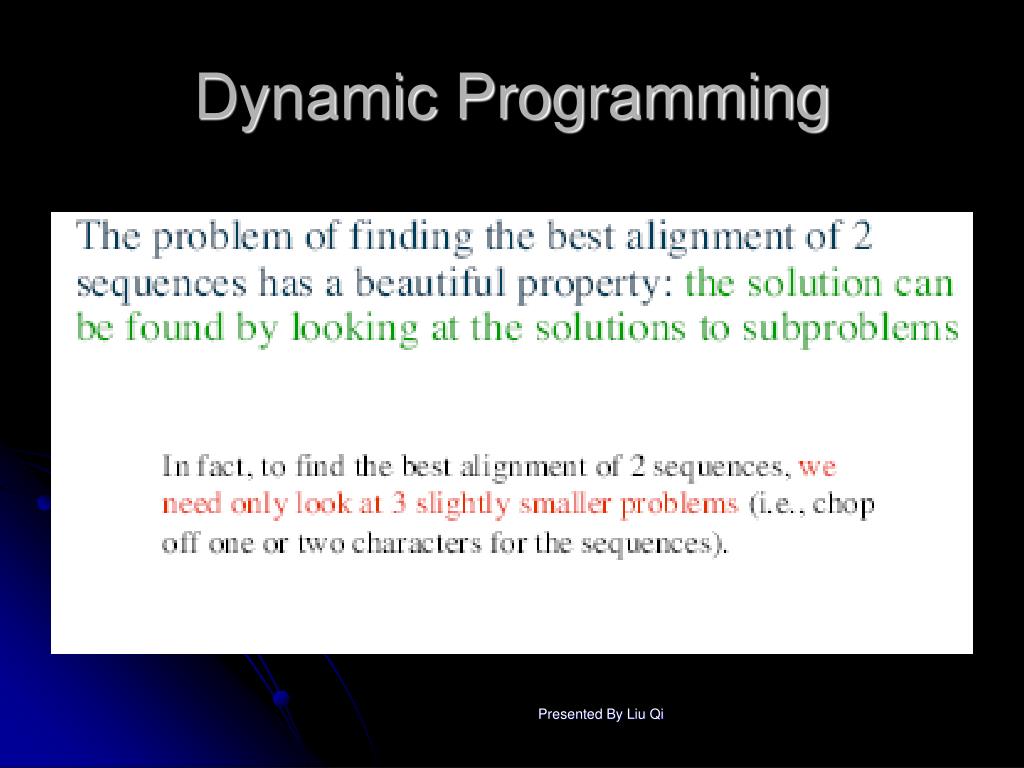 Dynamic Programming

The problem of finding the best alignment of 2 sequences has a beautiful property: the solution can be found by looking at the solutions to subproblems

In fact, to find the best alignment of 2 sequences, we need only look at 3 slightly smaller problems (i.e., chop off one or two characters for the sequences).

Presented By Liu Qi